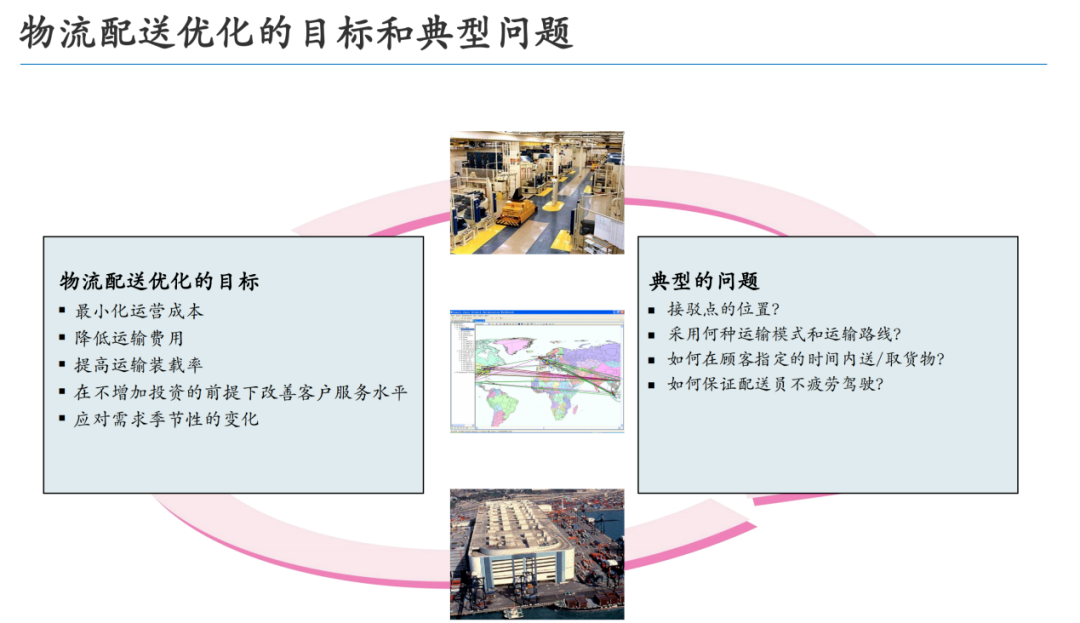 物流配送优化的目标和典型问题

物流配送优化的目标
▪ 最小化运营成本
▪ 降低运输费用
▪ 提高运输装载率
▪ 在不增加投资的前提下改善客户服务水平
▪ 应对需求季节性的变化

典型的问题
▪ 接驳点的位置?
▪ 采用何种运输模式和运输路线?
▪ 如何在顾客指定的时间内送/取货物?
▪ 如何保证配送员不疲劳驾驶?